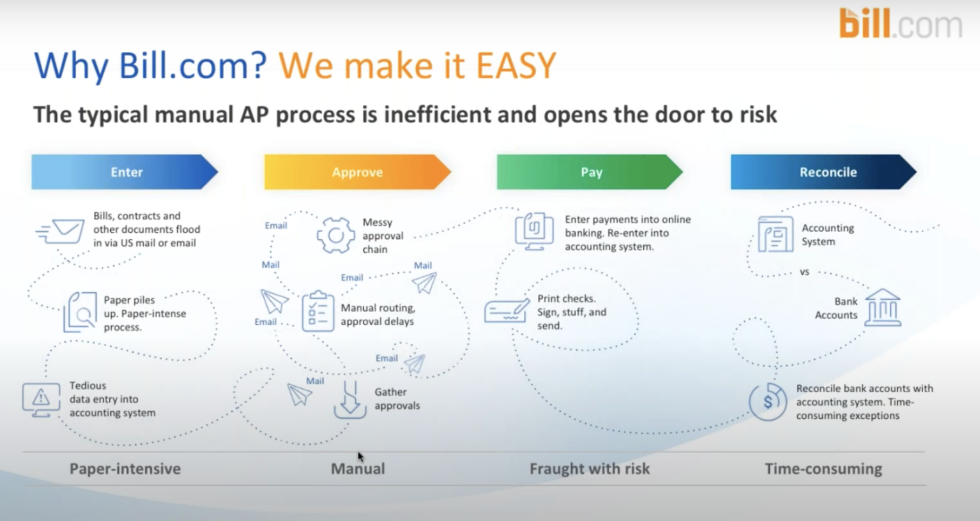 bill.com

Why Bill.com? We make it EASY

The typical manual AP process is inefficient and opens the door to risk

Enter

Bills, contracts and other documents flood in via US mail or email

Paper piles up. Paper-intense process.

Tedious data entry into accounting system

Paper-intensive

Approve

Email

Messy approval chain

Mail

Email

Mail

Email

Manual routing, approval delays

Email

Mail

Gather approvals

Manual

Pay

Enter payments into online banking. Re-enter into accounting system.

Print checks. Sign, stuff, and send.

Fraught with risk

Reconcile

Accounting System

vs

Bank Accounts

Reconcile bank accounts with accounting system. Time-consuming exceptions

Time-consuming